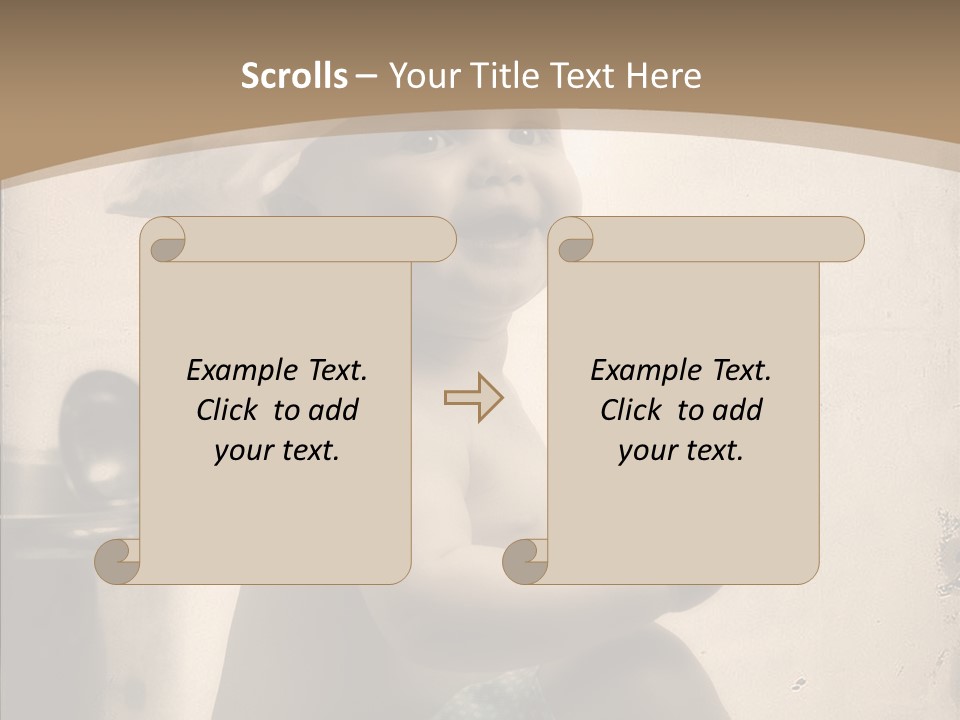 Scrolls – Your Title Text Here

Example Text.
Click to add
your text.

Example Text.
Click to add
your text.